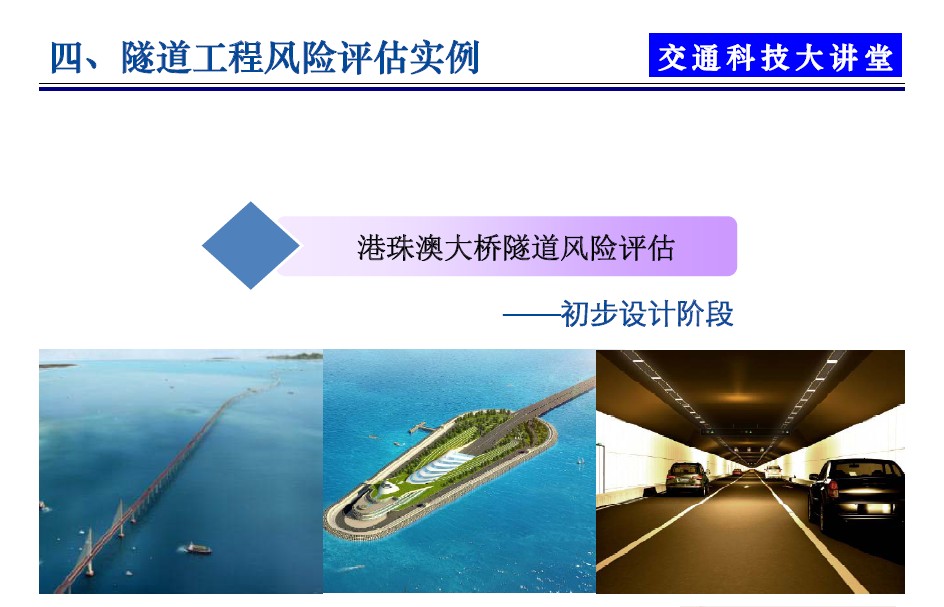 四、隧道工程风险评估实例

交通科技大讲堂

港珠澳大桥隧道风险评估

——初步设计阶段